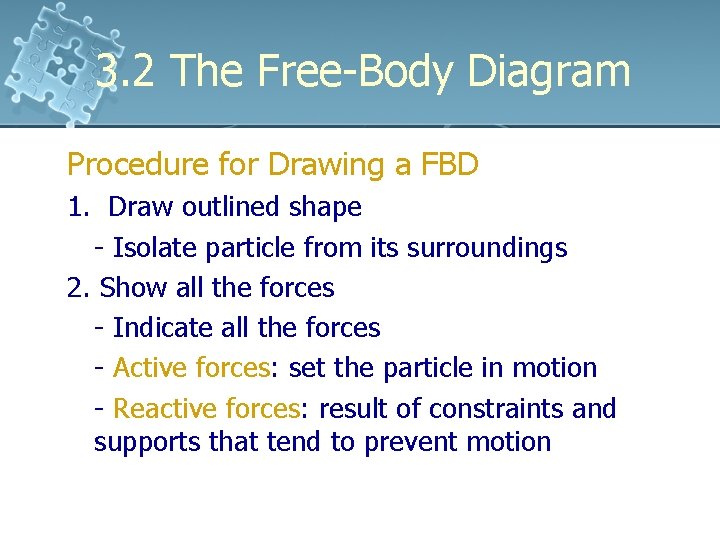 3.2 The Free-Body Diagram

Procedure for Drawing a FBD

1. Draw outlined shape

- Isolate particle from its surroundings

2. Show all the forces

- Indicate all the forces

- Active forces: set the particle in motion

- Reactive forces: result of constraints and supports that tend to prevent motion